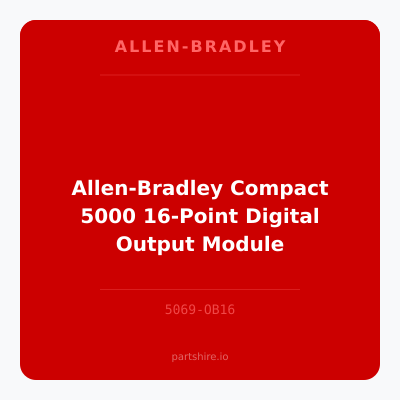 ALLEN-BRADLEY

Allen-Bradley Compact 5000 16-Point Digital Output Module

5069-OB16

partshire.io